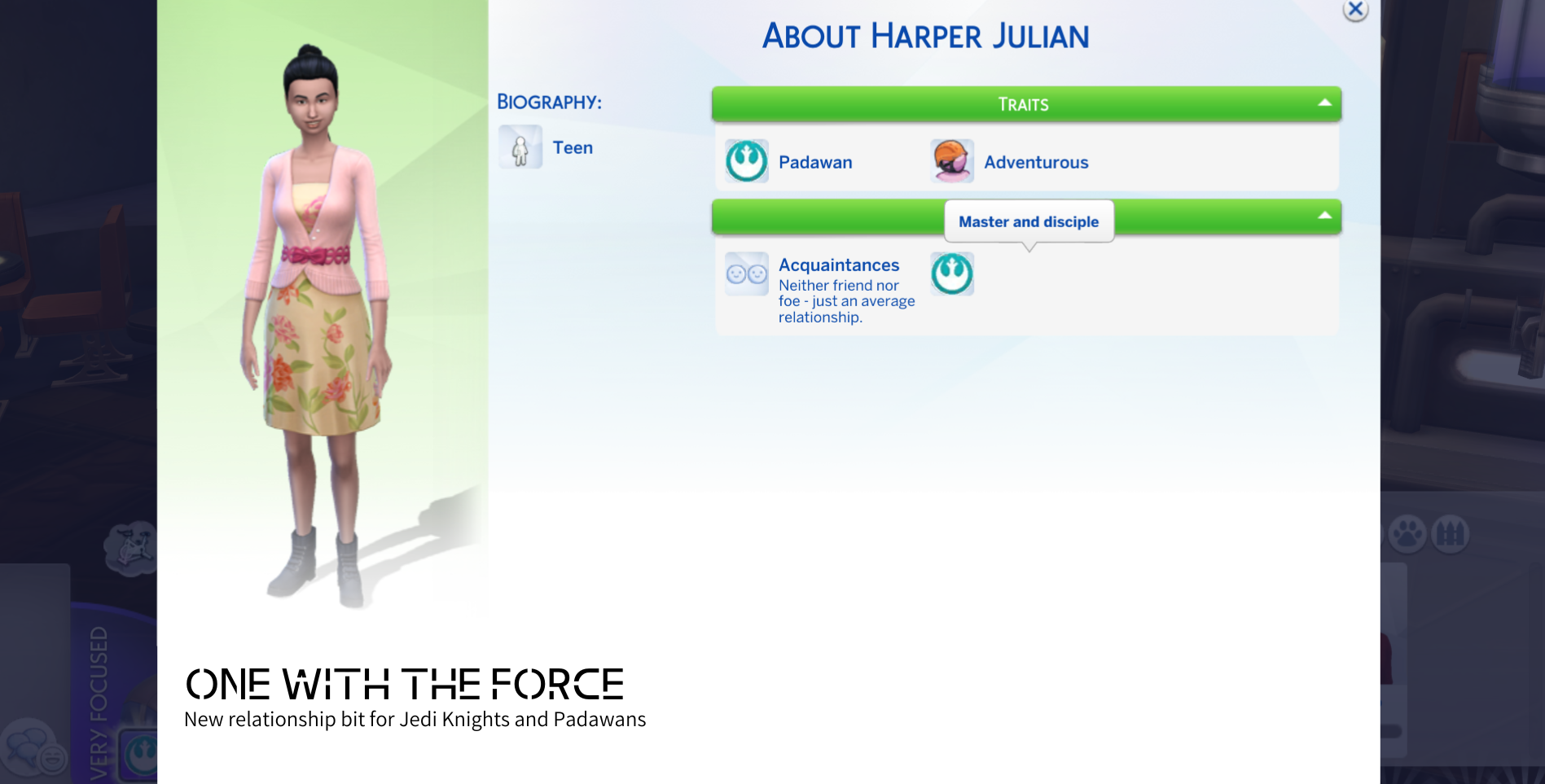 ABOUT HARPER JULIAN

BIOGRAPHY:

Teen

TRAITS

Padawan

Adventurous

Master and disciple

Acquaintances
Neither friend nor foe - just an average relationship.

VERY FOCUSED

ONE WITH THE FORCE
New relationship bit for Jedi Knights and Padawans